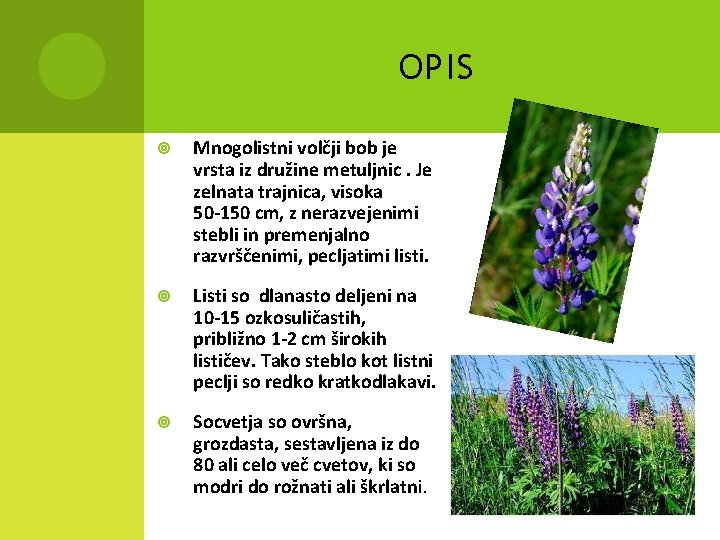 OPIS

Mnogolistni volčji bob je vrsta iz družine metuljnic . Je zelnata trajnica, visoka 50-150 cm, z nerazvejenimi stebli in premenjalno razvrščenimi, pecljatimi listi.

Listi so dlanasto deljeni na 10-15 ozkosuličastih, približno 1-2 cm širokih lističev. Tako steblo kot listni peclji so redko kratkodlakavi.

Socvetja so ovršna, grozdasta, sestavljena iz do 80 ali celo več cvetov, ki so modri do rožnati ali škrlatni.